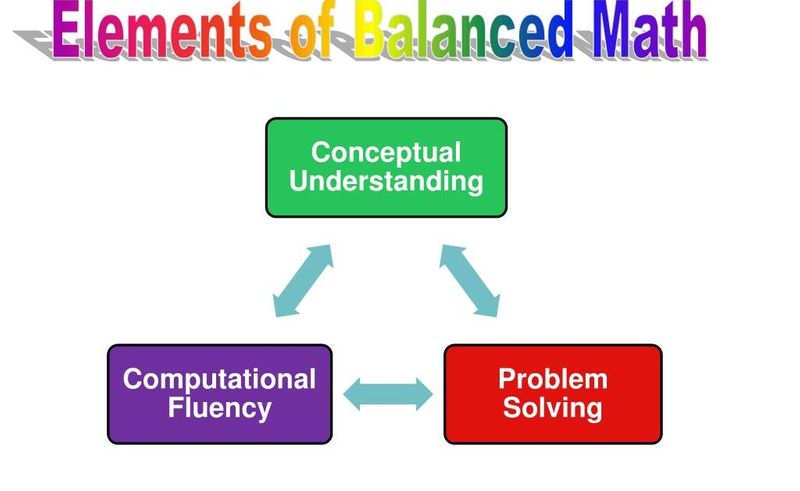 Elements of Balanced Math

Conceptual Understanding

Computational Fluency

Problem Solving